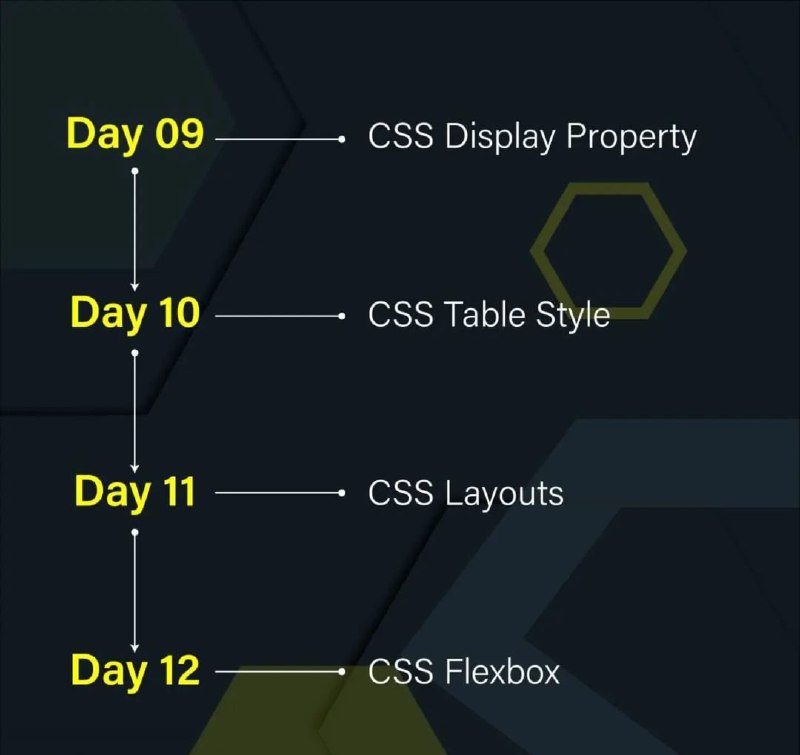 Day 09 CSS Display Property

Day 10 CSS Table Style

Day 11 CSS Layouts

Day 12 CSS Flexbox